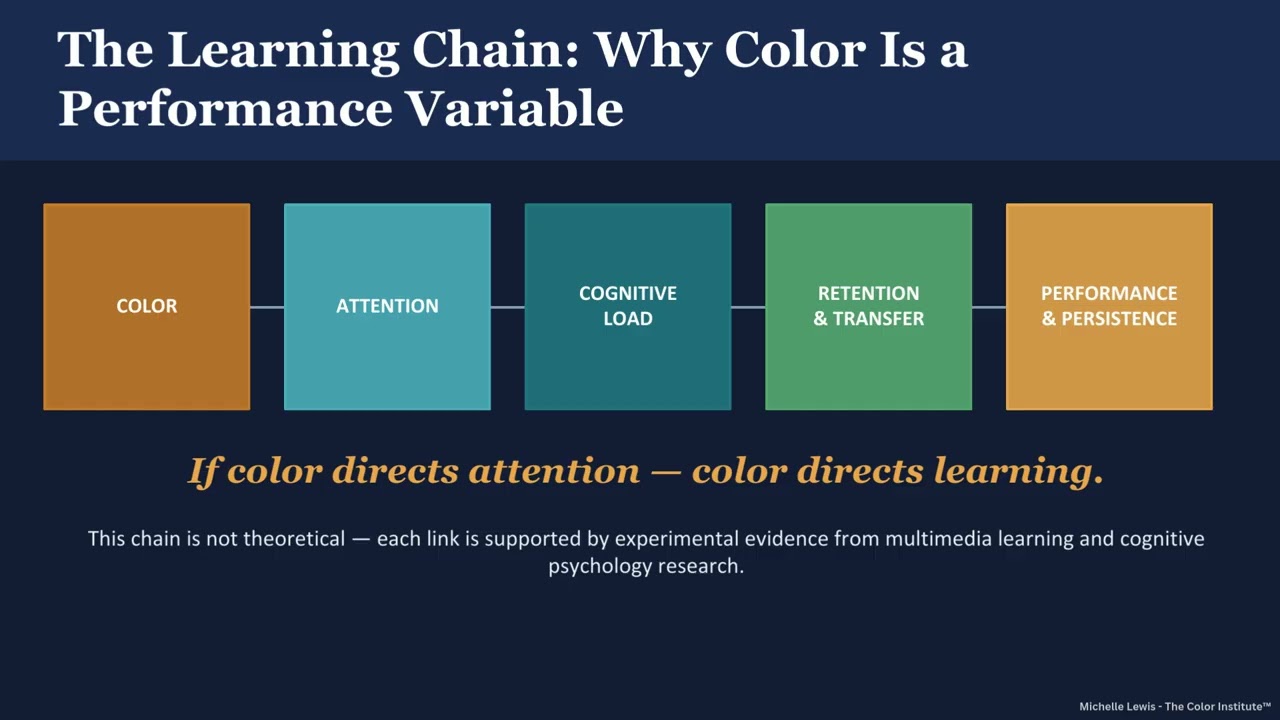 The Learning Chain: Why Color Is a Performance Variable

COLOR

ATTENTION

COGNITIVE LOAD

RETENTION & TRANSFER

PERFORMANCE & PERSISTENCE

If color directs attention — color directs learning.

This chain is not theoretical — each link is supported by experimental evidence from multimedia learning and cognitive psychology research.

Michelle Lewis - The Color Institute™